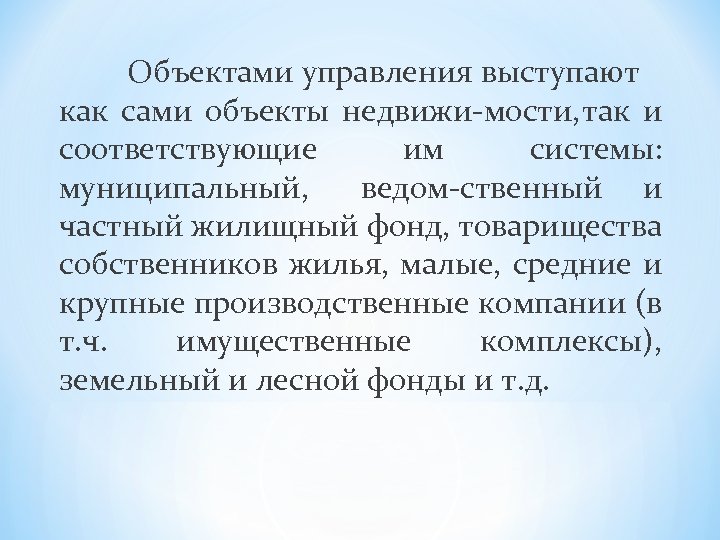 Объектами управления выступают как сами объекты недвижи-мости,так и соответствующие им системы: муниципальный, ведом-ственный и частный жилищный фонд, товарищества собственников жилья, малые, средние и крупные производственные компании (в т.ч. имущественные комплексы), земельный и лесной фонды и т.д.